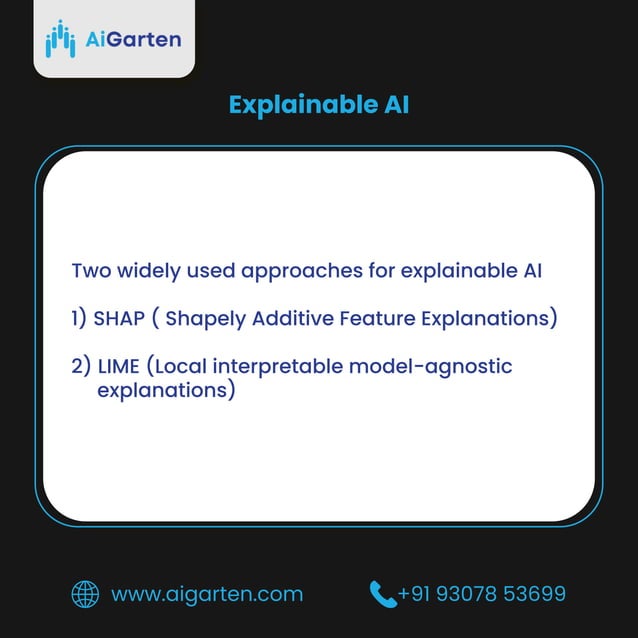 AiGarten

Explainable AI

Two widely used approaches for explainable AI

1) SHAP ( Shapely Additive Feature Explanations)

2) LIME (Local interpretable model-agnostic explanations)

www.aigarten.com

+91 93078 53699